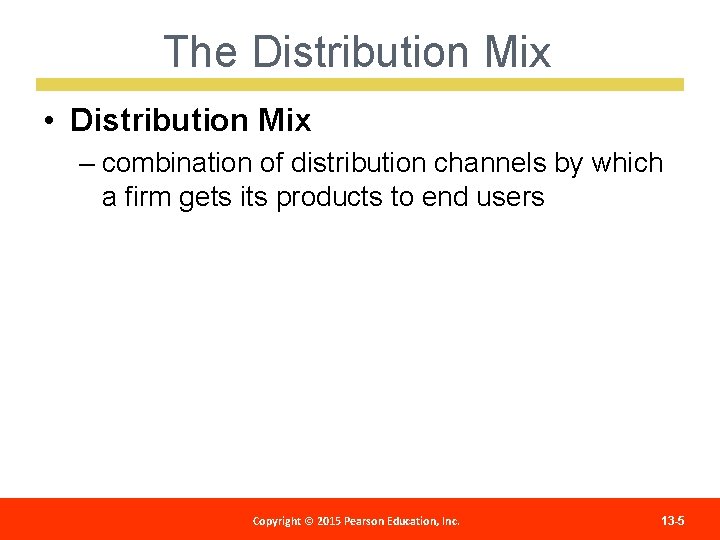 The Distribution Mix

• Distribution Mix
– combination of distribution channels by which a firm gets its products to end users

Copyright © 2015 Pearson Education, Inc.

13-5